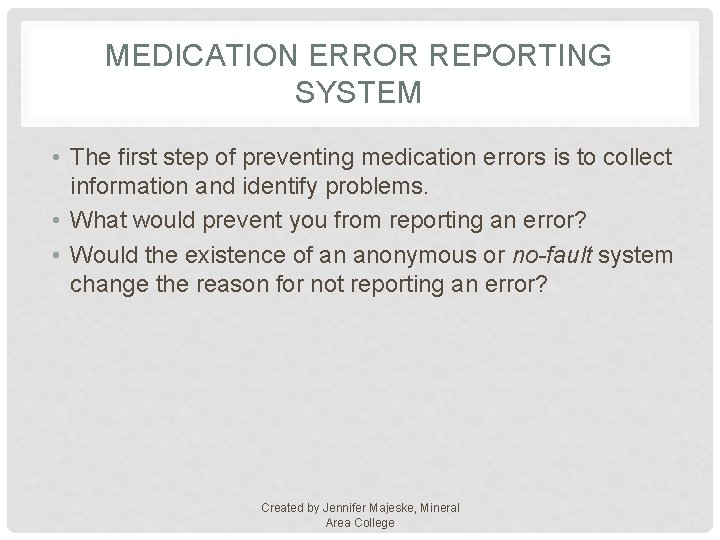 MEDICATION ERROR REPORTING SYSTEM

• The first step of preventing medication errors is to collect information and identify problems.
• What would prevent you from reporting an error?
• Would the existence of an anonymous or no-fault system change the reason for not reporting an error?

Created by Jennifer Majeske, Mineral Area College